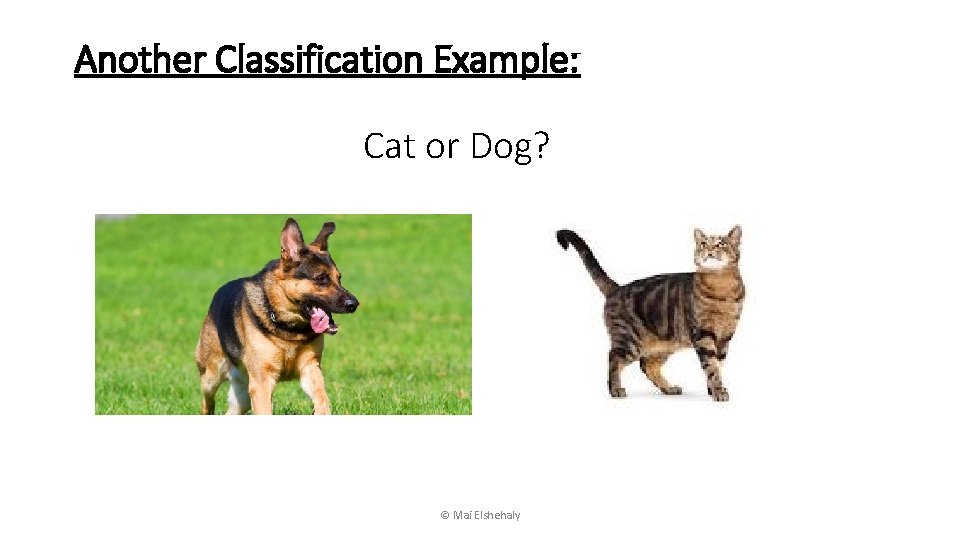 Another Classification Example:

Cat or Dog?

© Mai Elshehaly